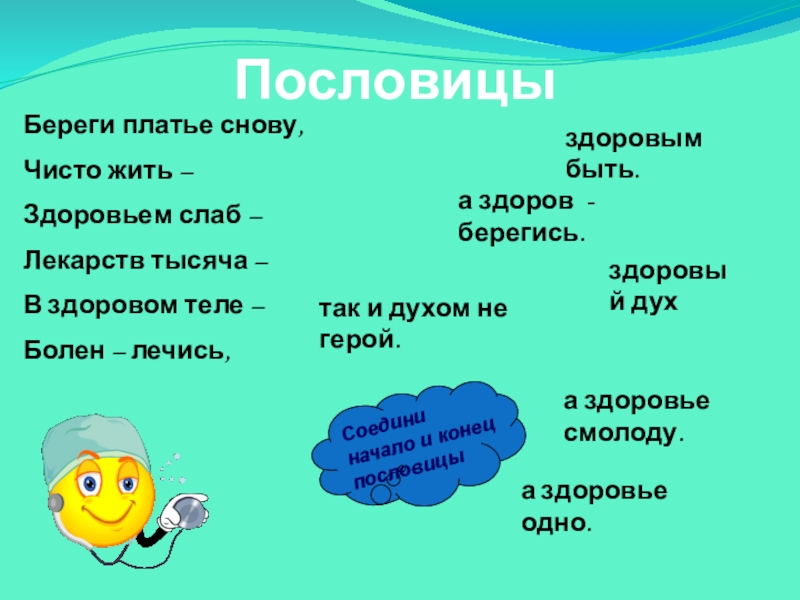 Пословицы

Береги платье снову,

Чисто жить –

Здоровьем слаб –

Лекарств тысяча –

В здоровом теле –

Болен – лечись,

здоровым быть.

а здоров - берегись.

здоровый дух

так и духом не герой.

Соедини начало и конец пословицы

а здоровье смолоду.

а здоровье одно.